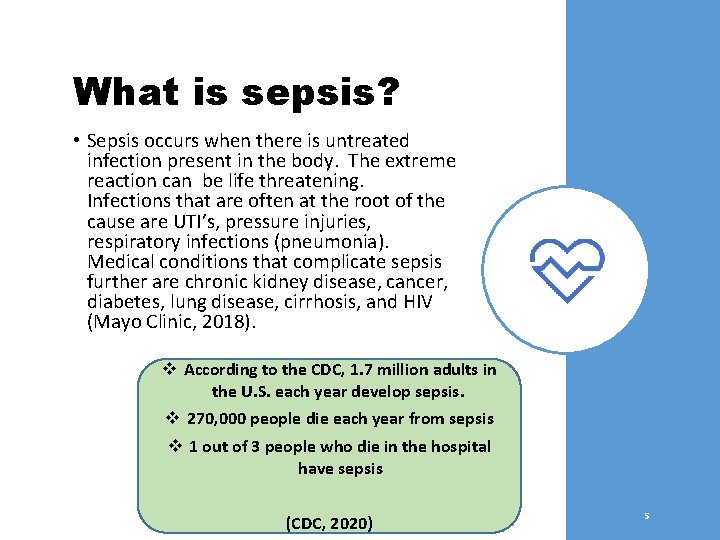 What is sepsis?

• Sepsis occurs when there is untreated infection present in the body. The extreme reaction can be life threatening. Infections that are often at the root of the cause are UTI's, pressure injuries, respiratory infections (pneumonia). Medical conditions that complicate sepsis further are chronic kidney disease, cancer, diabetes, lung disease, cirrhosis, and HIV (Mayo Clinic, 2018).

❖ According to the CDC, 1.7 million adults in the U.S. each year develop sepsis.

❖ 270,000 people die each year from sepsis

❖ 1 out of 3 people who die in the hospital have sepsis

(CDC, 2020)

5